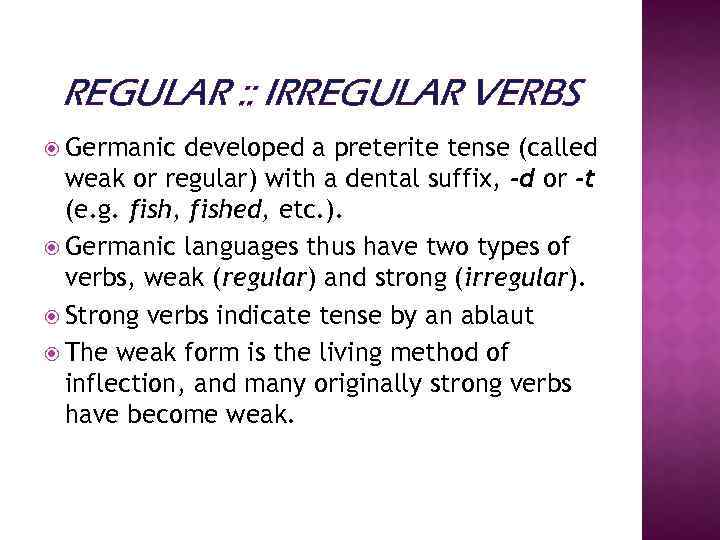 REGULAR :: IRREGULAR VERBS

Germanic developed a preterite tense (called weak or regular) with a dental suffix, -d or -t (e.g. fish, fished, etc.).

Germanic languages thus have two types of verbs, weak (regular) and strong (irregular).

Strong verbs indicate tense by an ablaut

The weak form is the living method of inflection, and many originally strong verbs have become weak.